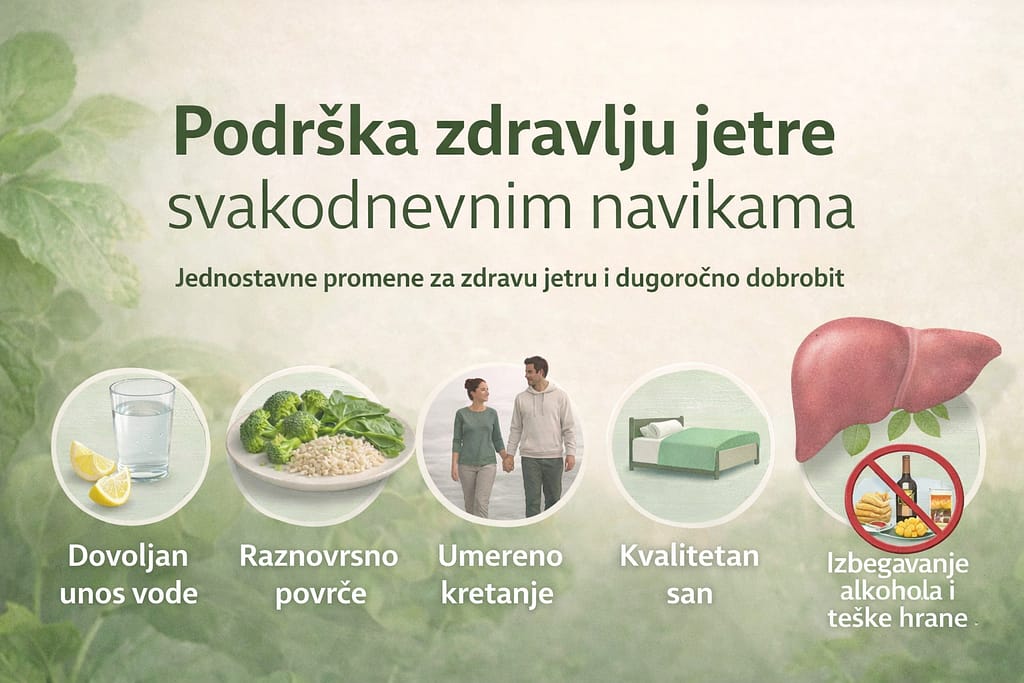 Podrška zdravlju jetre
svakodnevnim navikama

Jednostavne promene za zdravu jetru i dugoročno dobrobit

Dovoljan unos vode

Raznovrsno povrče

Umereno kretanje

Kvalitetan san

Izbegavanje alkohola i teške hrane